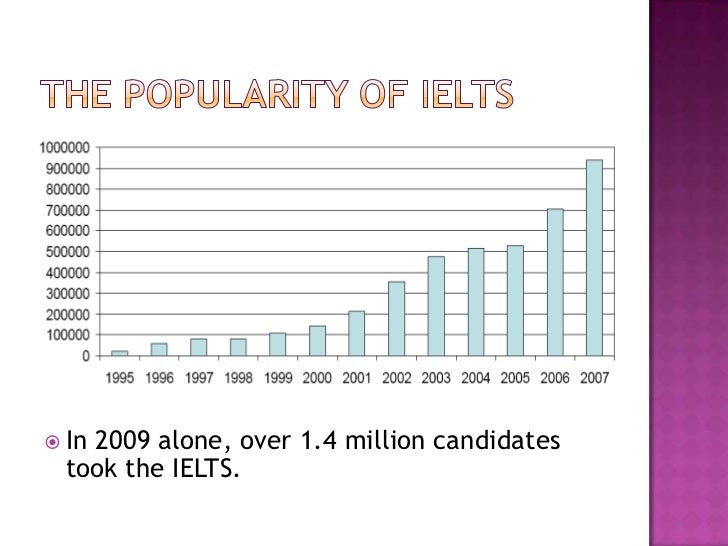 THE POPULARITY OF IELTS

1000000
900000
800000
700000
600000
500000
400000
300000
200000
100000
0

1995 1996 1997 1998 1999 2000 2001 2002 2003 2004 2005 2006 2007

In 2009 alone, over 1.4 million candidates took the IELTS.